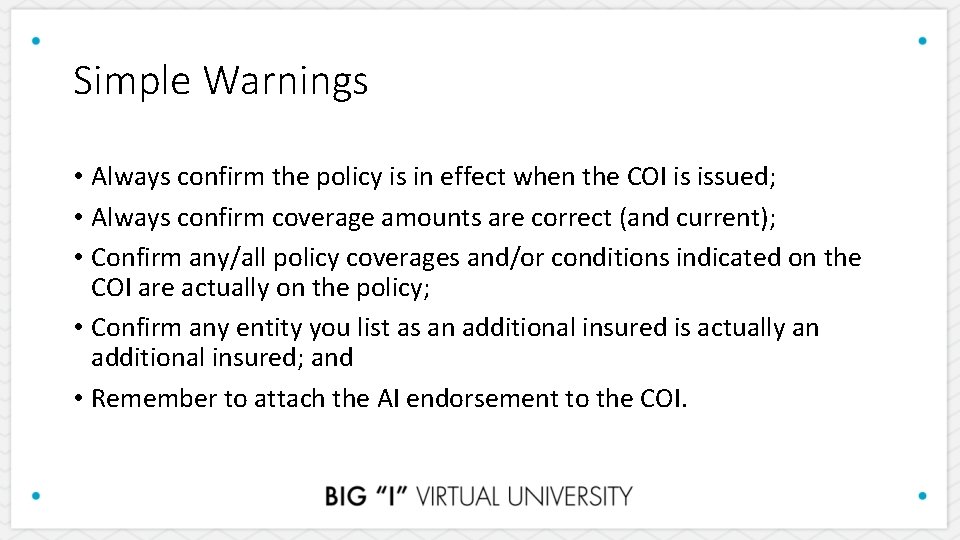 Simple Warnings

• Always confirm the policy is in effect when the COI is issued;

• Always confirm coverage amounts are correct (and current);

• Confirm any/all policy coverages and/or conditions indicated on the COI are actually on the policy;

• Confirm any entity you list as an additional insured is actually an additional insured; and

• Remember to attach the AI endorsement to the COI.

BIG "I" VIRTUAL UNIVERSITY